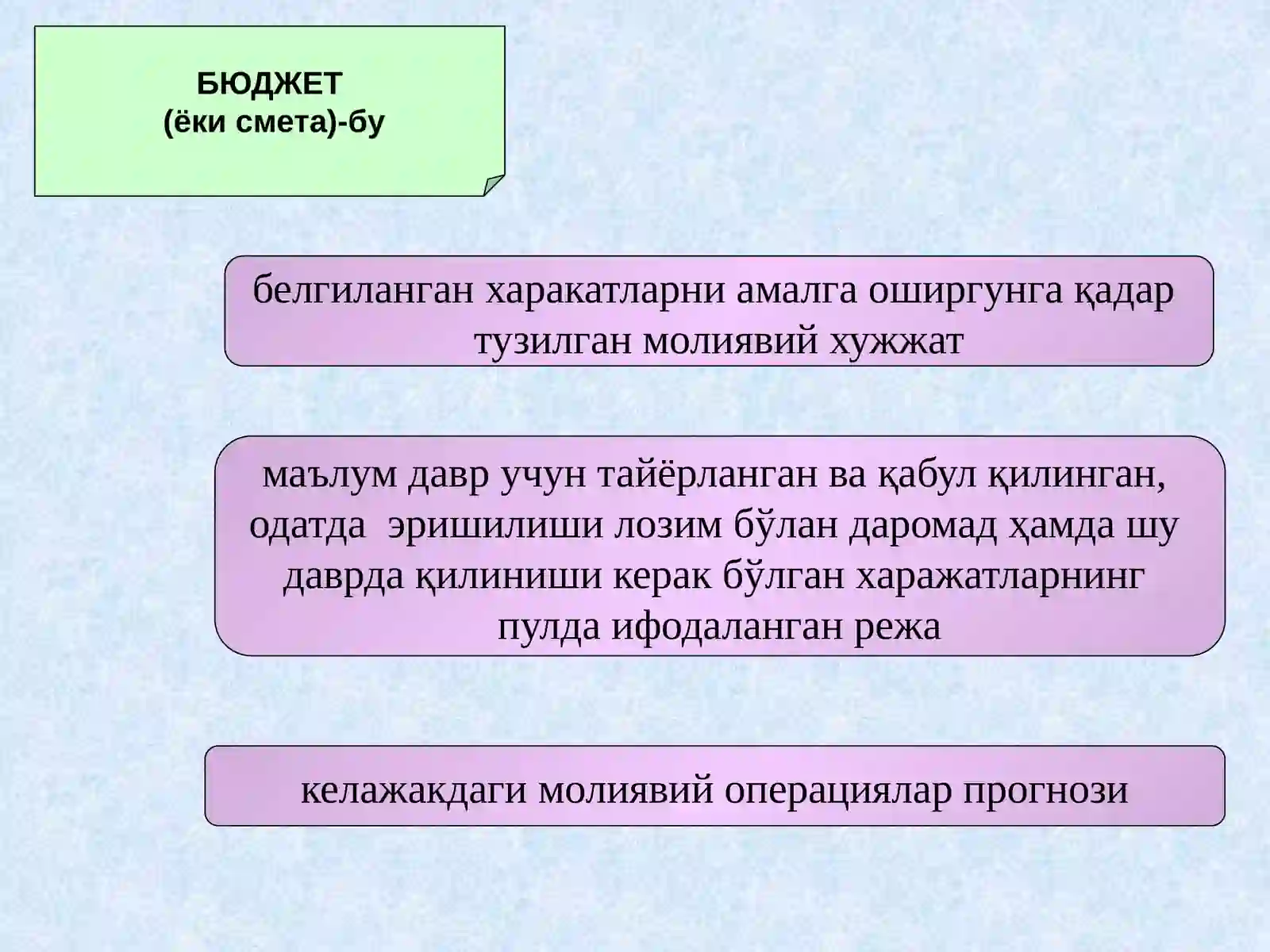 БЮДЖЕТ
(ёки смета)-бу

белгиланган харакатларни амалга оширгунга қадар тузилган молиявий хужжат

маълум давр учун тайёрланган ва қабул қилинган, одатда эришилиши лозим бўлан даромад ҳамда шу даврда қилиниши керак бўлган харажатларнинг пулда ифодаланган режа

келажакдаги молиявий операциялар прогнози